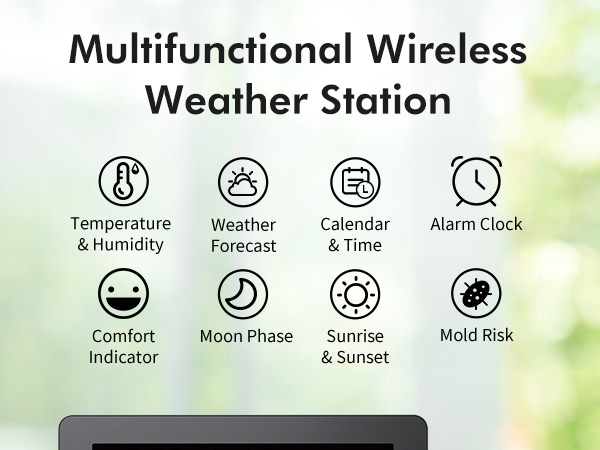 Multifunctional Wireless Weather Station

Temperature & Humidity

Weather Forecast

Calendar & Time

Alarm Clock

Comfort Indicator

Moon Phase

Sunrise & Sunset

Mold Risk